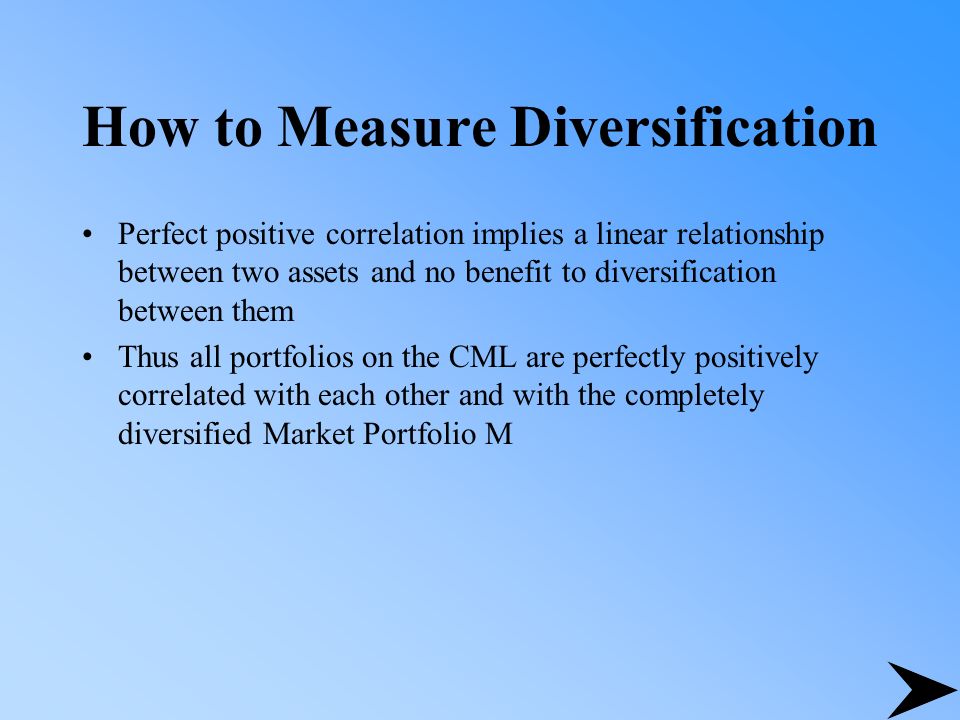 How to Measure Diversification

• Perfect positive correlation implies a linear relationship between two assets and no benefit to diversification between them

• Thus all portfolios on the CML are perfectly positively correlated with each other and with the completely diversified Market Portfolio M